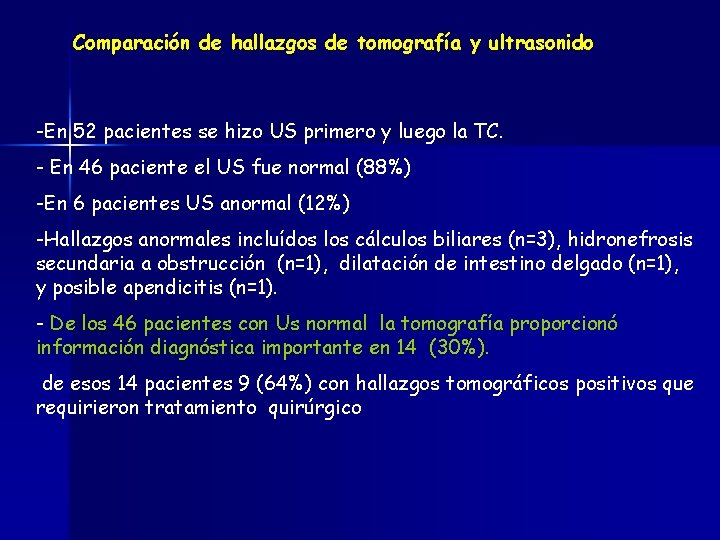 Comparación de hallazgos de tomografía y ultrasonido

-En 52 pacientes se hizo US primero y luego la TC.

- En 46 paciente el US fue normal (88%)

-En 6 pacientes US anormal (12%)

-Hallazgos anormales incluídos los cálculos biliares (n=3), hidronefrosis secundaria a obstrucción (n=1), dilatación de intestino delgado (n=1), y posible apendicitis (n=1).

- De los 46 pacientes con Us normal la tomografía proporcionó información diagnóstica importante en 14 (30%).

de esos 14 pacientes 9 (64%) con hallazgos tomográficos positivos que requirieron tratamiento quirúrgico